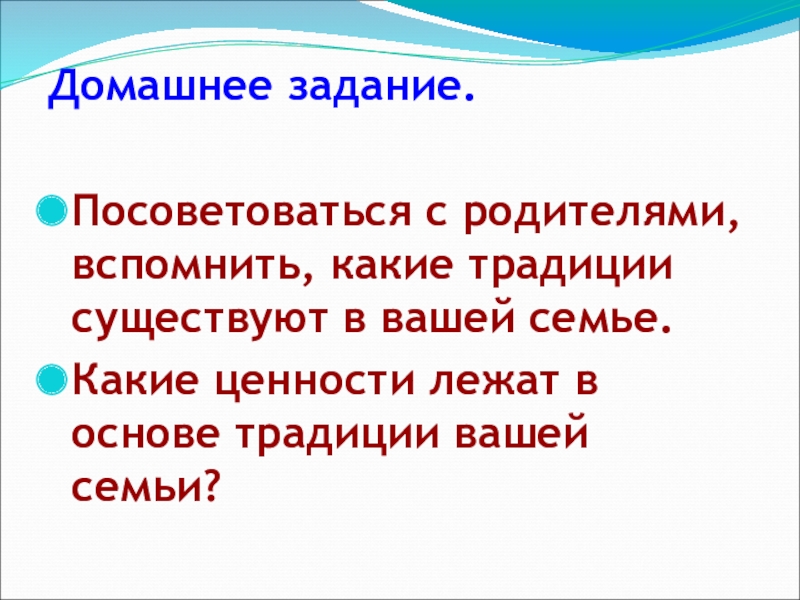 Домашнее задание.

Посоветоваться с родителями, вспомнить, какие традиции существуют в вашей семье.

Какие ценности лежат в основе традиции вашей семьи?